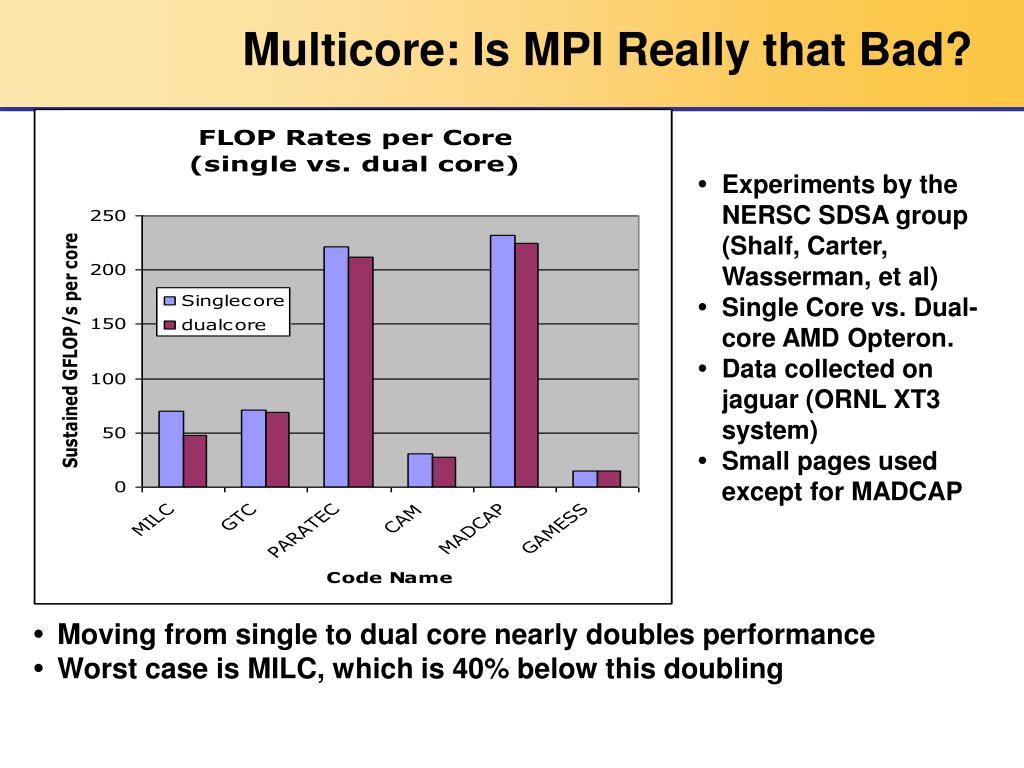 Multicore: Is MPI Really that Bad?

FLOP Rates per Core
(single vs. dual core)

Sustained GFLOP/s per core

250
200
150
100
50
0

Singlecore
dualcore

MILC
GTC
PARATEC
CAM
MADCAP
GAMESS

Code Name

• Experiments by the NERSC SDSA group (Shalf, Carter, Wasserman, et al)
• Single Core vs. Dual-core AMD Opteron.
• Data collected on jaguar (ORNL XT3 system)
• Small pages used except for MADCAP

• Moving from single to dual core nearly doubles performance
• Worst case is MILC, which is 40% below this doubling